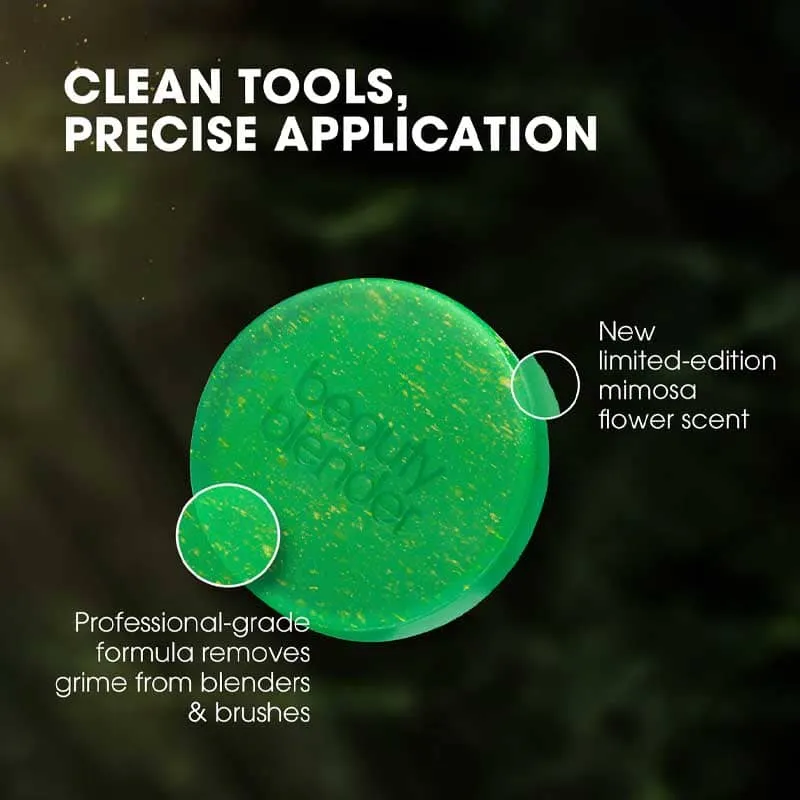 CLEAN TOOLS, PRECISE APPLICATION

beauty blender

New limited-edition mimosa flower scent

Professional-grade formula removes grime from blenders & brushes